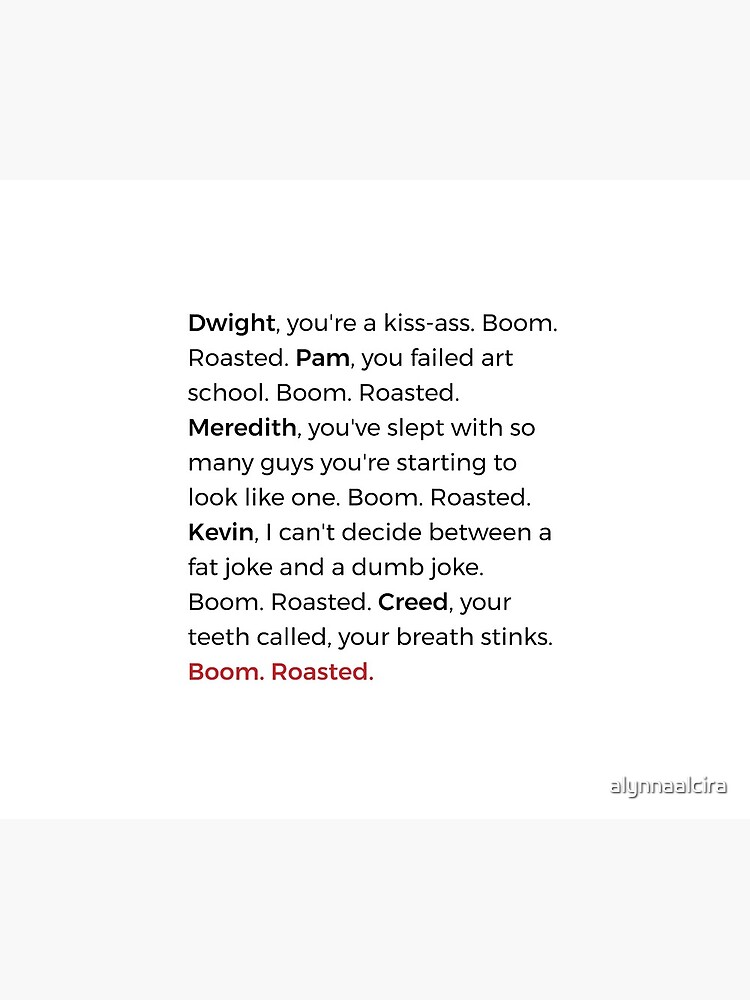 Dwight, you're a kiss-ass. Boom. Roasted. Pam, you failed art school. Boom. Roasted. Meredith, you've slept with so many guys you're starting to look like one. Boom. Roasted. Kevin, I can't decide between a fat joke and a dumb joke. Boom. Roasted. Creed, your teeth called, your breath stinks. Boom. Roasted.

alynnaalcira